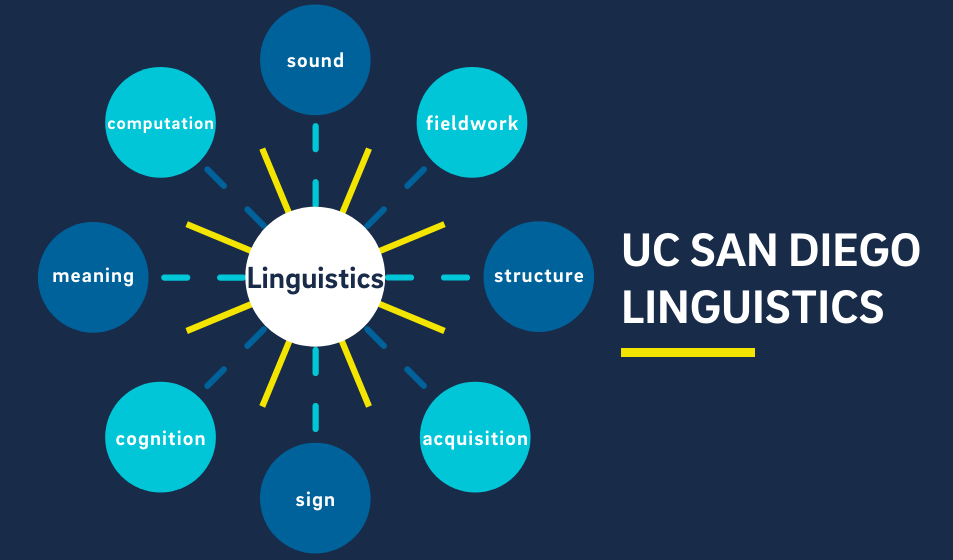 sound

computation

fieldwork

meaning

Linguistics

structure

cognition

acquisition

sign

UC SAN DIEGO
LINGUISTICS